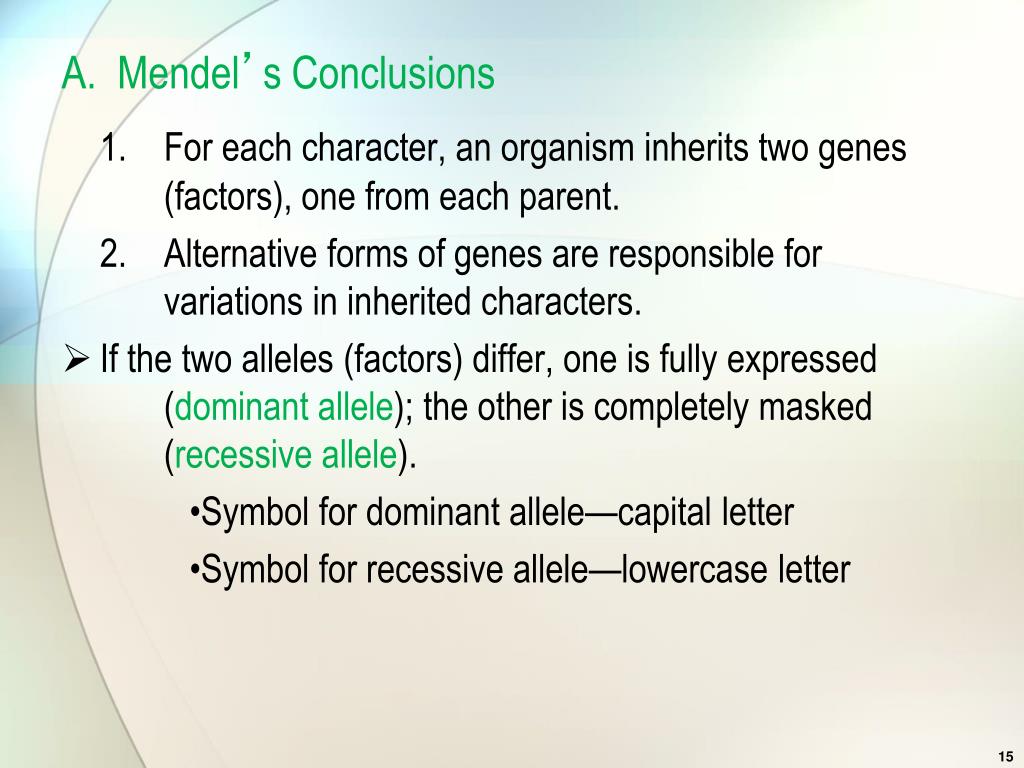 A. Mendel’s Conclusions

1. For each character, an organism inherits two genes (factors), one from each parent.

2. Alternative forms of genes are responsible for variations in inherited characters.

➢ If the two alleles (factors) differ, one is fully expressed (dominant allele); the other is completely masked (recessive allele).

•Symbol for dominant allele—capital letter

•Symbol for recessive allele—lowercase letter

15